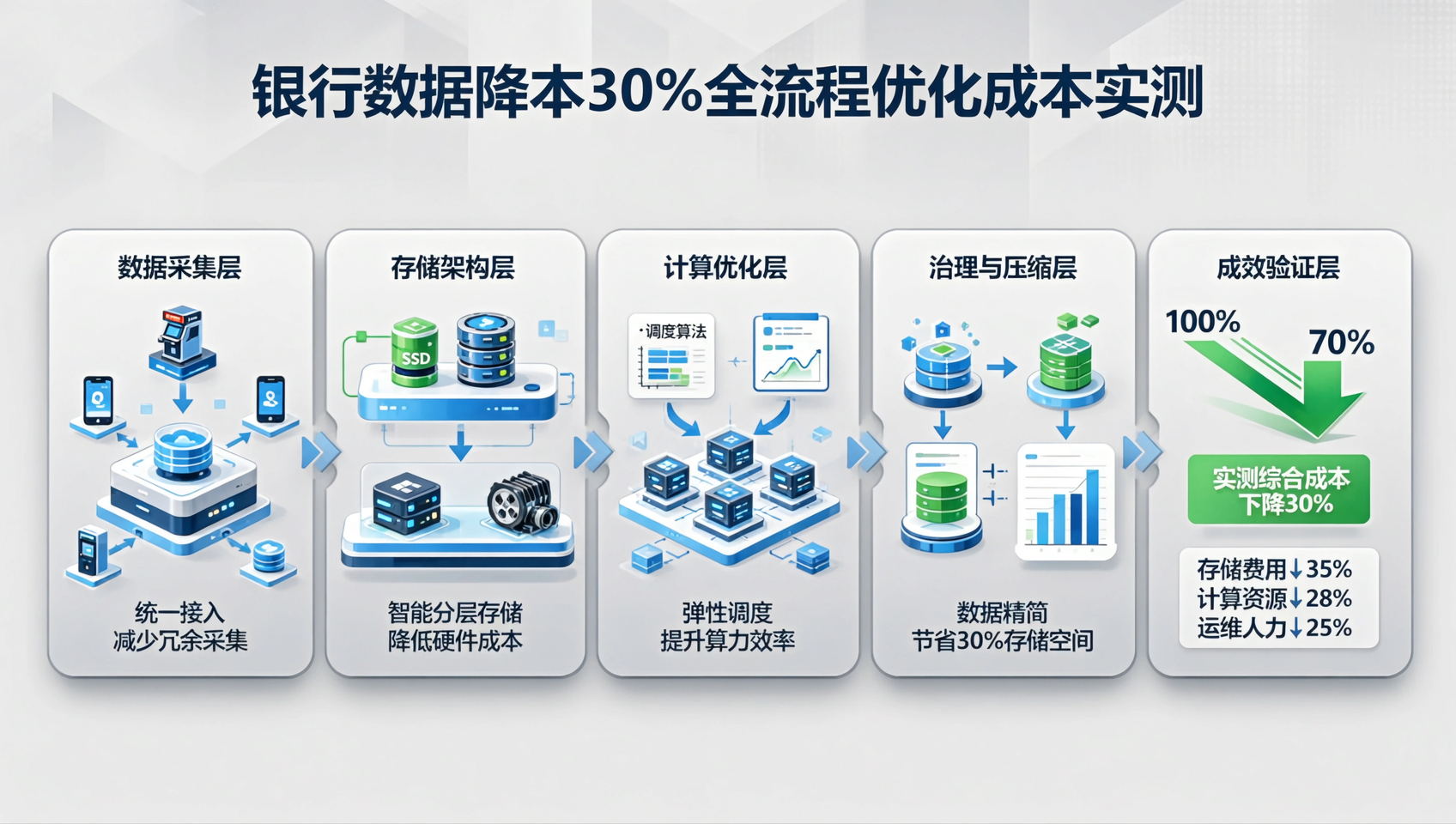 银行数据降本30%全流程优化成本实测

数据采集层

统一接入
减少冗余采集

存储架构层

SSD

智能分层存储
降低硬件成本

计算优化层

·调度算法

弹性调度
提升算力效率

治理与压缩层

数据精简
节省30%存储空间

成效验证层

100%

70%

实测综合成本
下降30%

存储费用↓35%
计算资源↓28%
运维人力↓25%